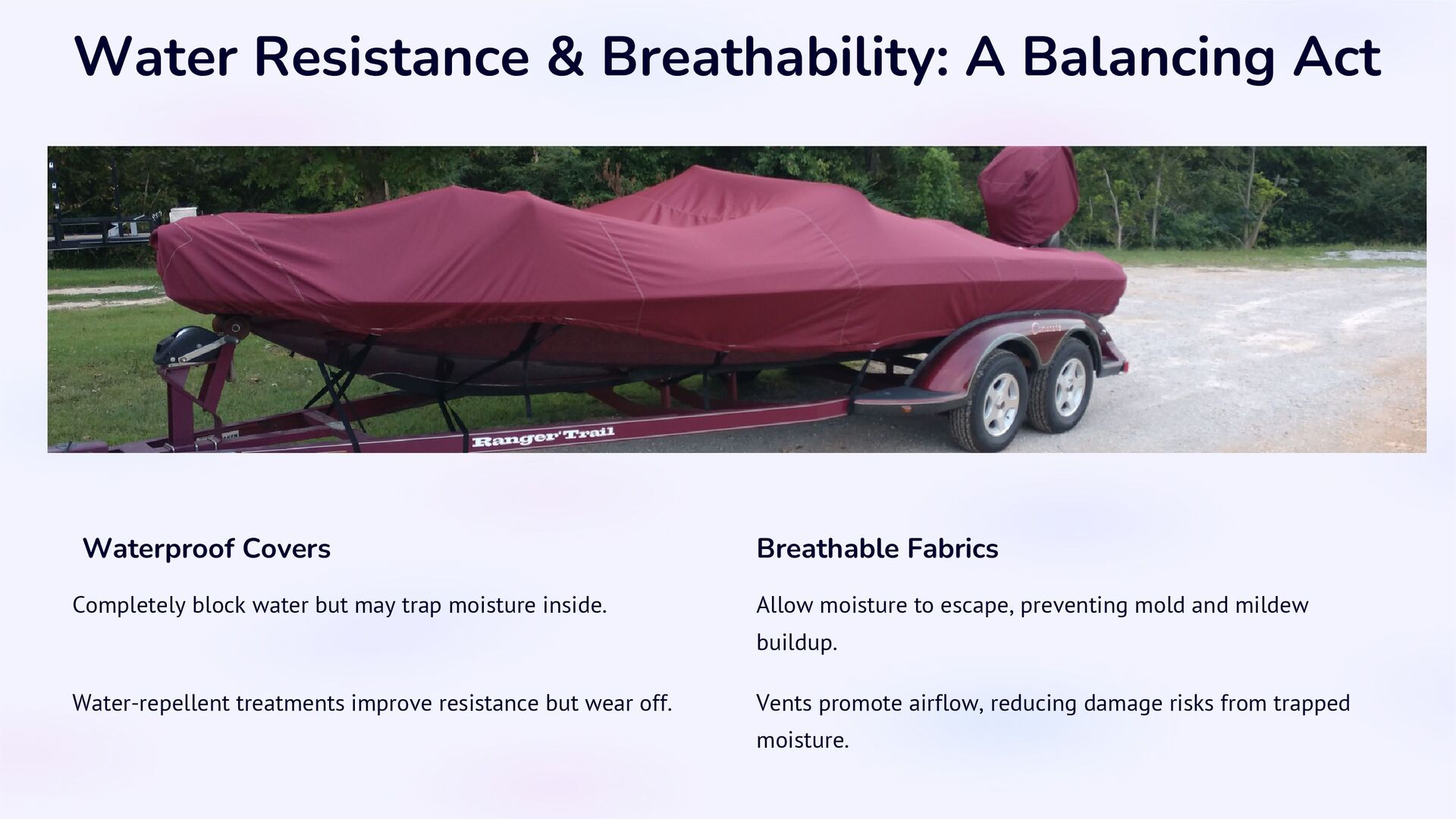 Water Resistance & Breathability: A Balancing Act

Ranger Trail

Waterproof Covers

Completely block water but may trap moisture inside.

Water-repellent treatments improve resistance but wear off.

Breathable Fabrics

Allow moisture to escape, preventing mold and mildew buildup.

Vents promote airflow, reducing damage risks from trapped moisture.